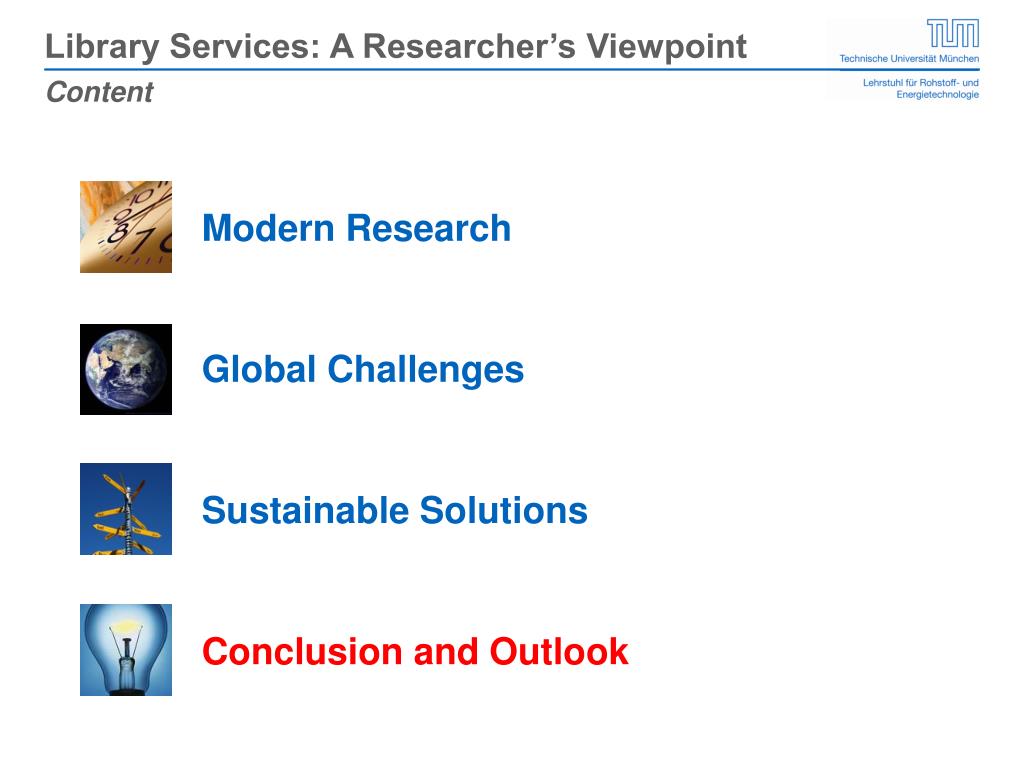 Library Services: A Researcher's Viewpoint
Content

TUM
Technische Universität München
Lehrstuhl für Rohstoff- und Energietechnologie

Modern Research

Global Challenges

Sustainable Solutions

Conclusion and Outlook